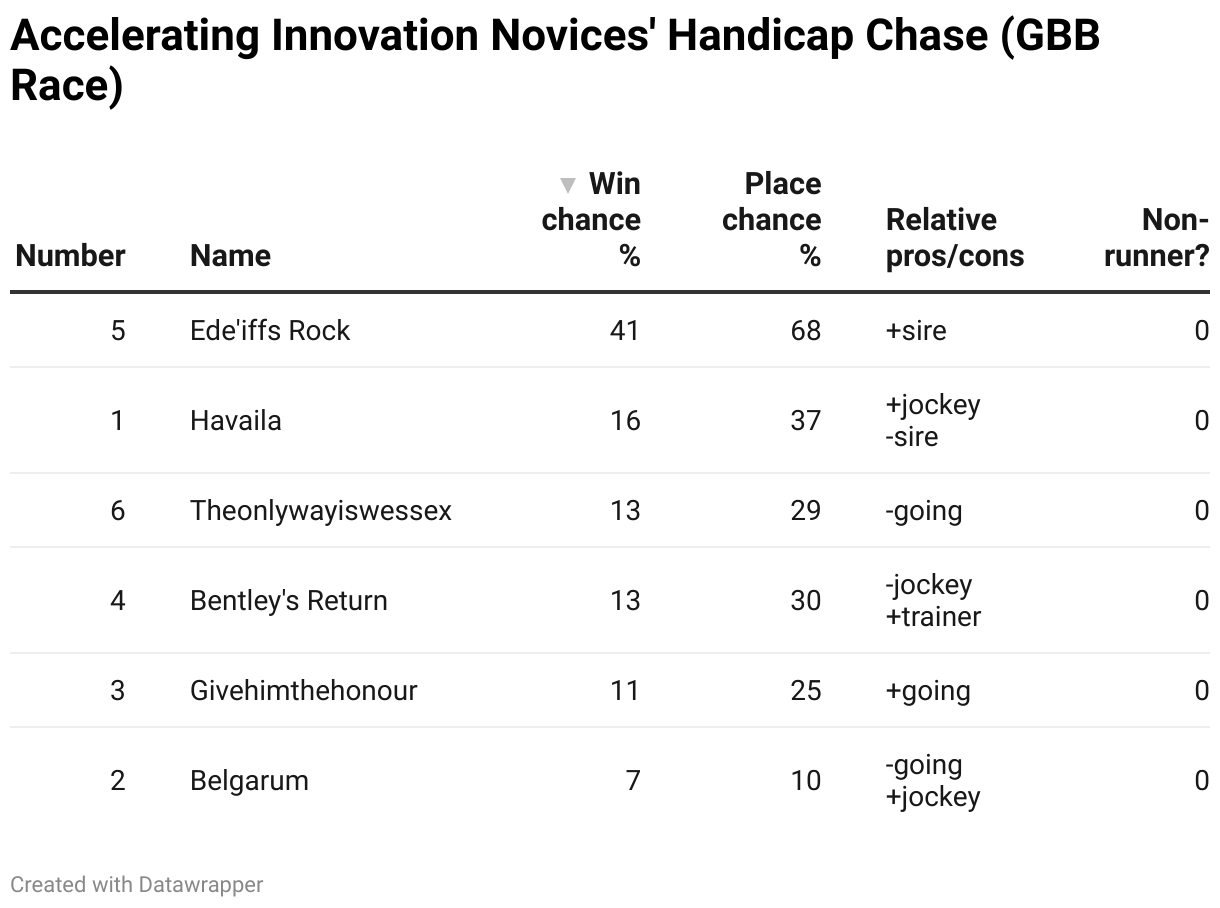 Accelerating Innovation Novices' Handicap Chase (GBB Race)

| Number | Name | ▼ Win chance % | Place chance % | Relative pros/cons | Non-runner? |
|---|---|---|---|---|---|
| 5 | Ede'iffs Rock | 41 | 68 | +sire | 0 |
| 1 | Havaila | 16 | 37 | +jockey -sire | 0 |
| 6 | Theonlywayiswessex | 13 | 29 | -going | 0 |
| 4 | Bentley's Return | 13 | 30 | -jockey +trainer | 0 |
| 3 | Givehimthehonour | 11 | 25 | +going | 0 |
| 2 | Belgarum | 7 | 10 | -going +jockey | 0 |

Created with Datawrapper